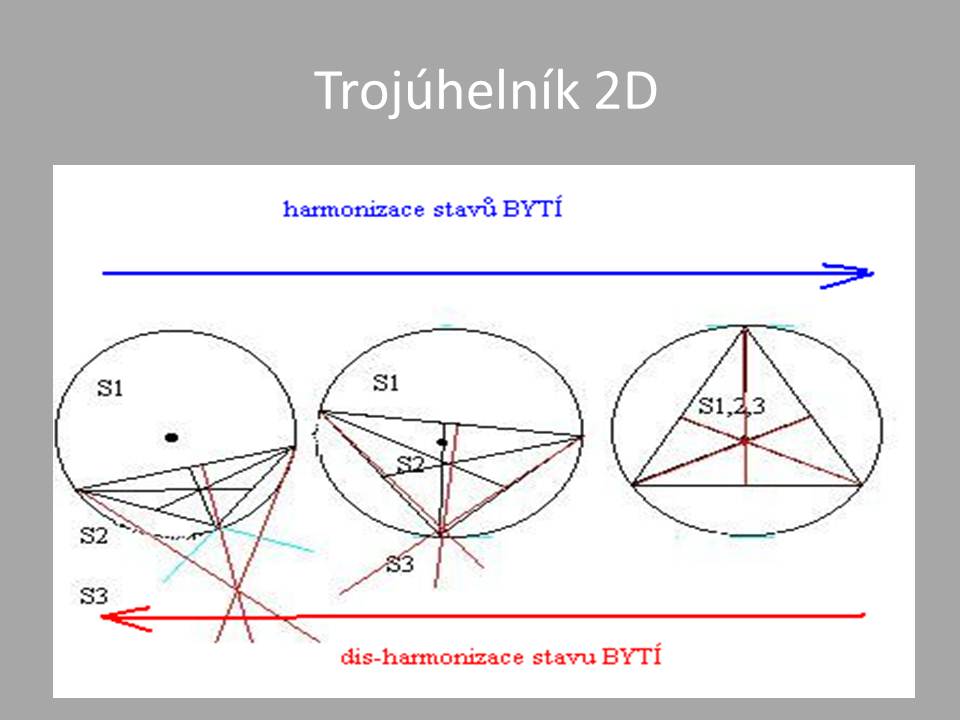 Trojúhelník 2D

harmonizace stavů BYTÍ

S1

S2

S3

S1

S2

S3

S1,2,3

dis-harmonizace stavu BYTÍ